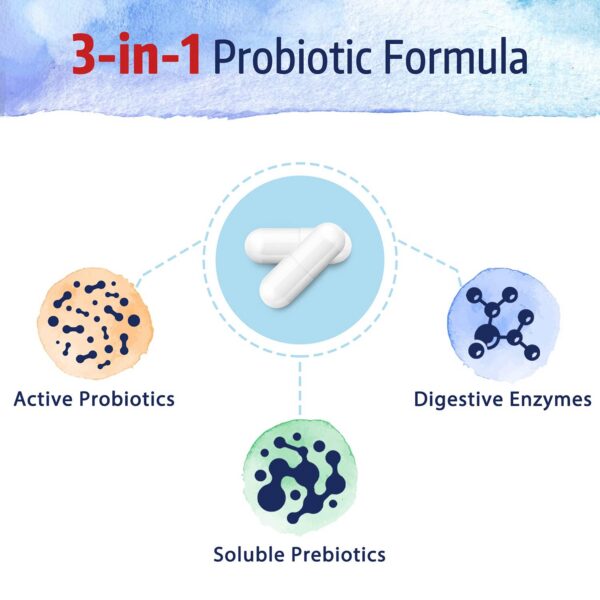 3-in-1 Probiotic Formula

Active Probiotics

Digestive Enzymes

Soluble Prebiotics